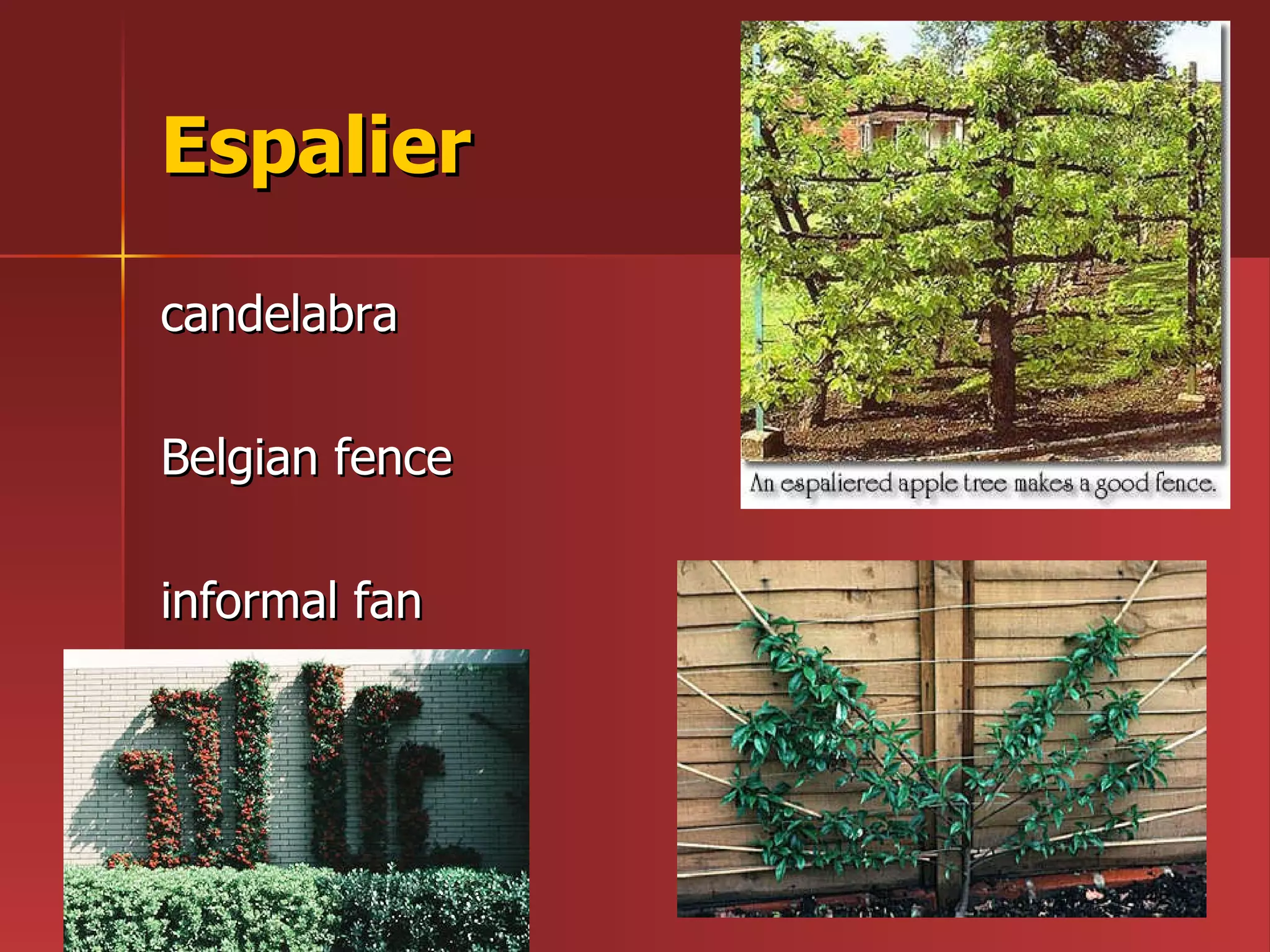 Espalier

candelabra

Belgian fence

informal fan

An espaliered apple tree makes a good fence.